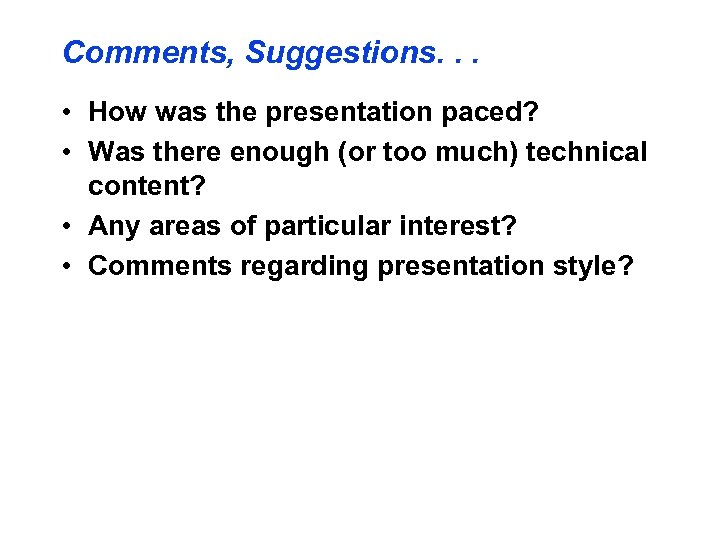 Comments, Suggestions. . .

• How was the presentation paced?
• Was there enough (or too much) technical content?
• Any areas of particular interest?
• Comments regarding presentation style?